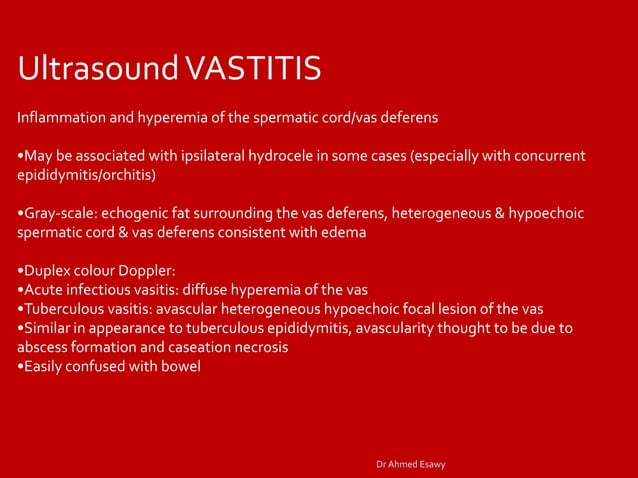 Ultrasound VASTITIS

Inflammation and hyperemia of the spermatic cord/vas deferens

•May be associated with ipsilateral hydrocele in some cases (especially with concurrent epididymitis/orchitis)

•Gray-scale: echogenic fat surrounding the vas deferens, heterogeneous & hypoechoic spermatic cord & vas deferens consistent with edema

•Duplex colour Doppler:
•Acute infectious vasitis: diffuse hyperemia of the vas
•Tuberculous vasitis: avascular heterogeneous hypoechoic focal lesion of the vas
•Similar in appearance to tuberculous epididymitis, avascularity thought to be due to abscess formation and caseation necrosis
•Easily confused with bowel

Dr Ahmed Esawy